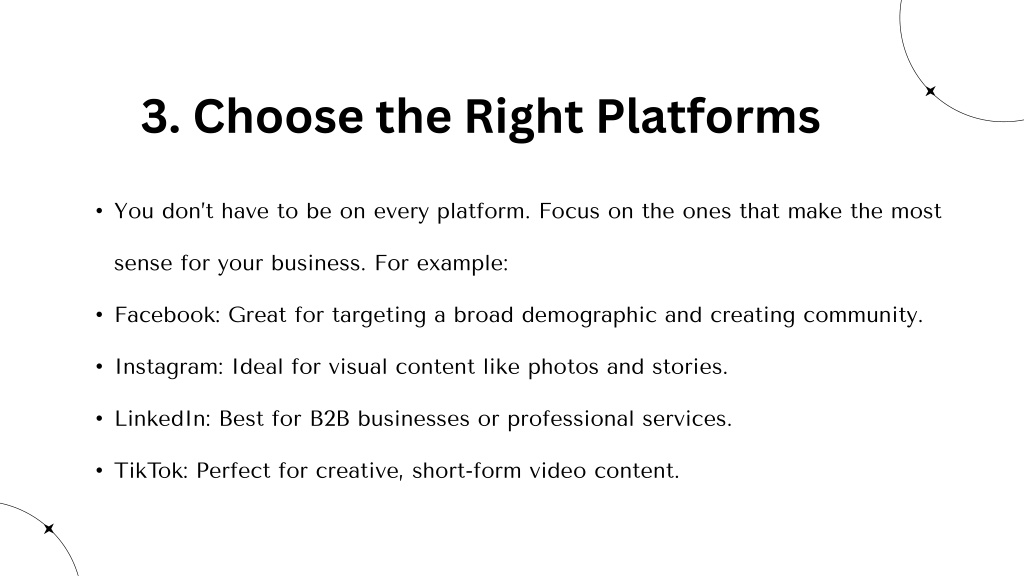 3. Choose the Right Platforms

• You don't have to be on every platform. Focus on the ones that make the most sense for your business. For example:

• Facebook: Great for targeting a broad demographic and creating community.

• Instagram: Ideal for visual content like photos and stories.

• LinkedIn: Best for B2B businesses or professional services.

• TikTok: Perfect for creative, short-form video content.